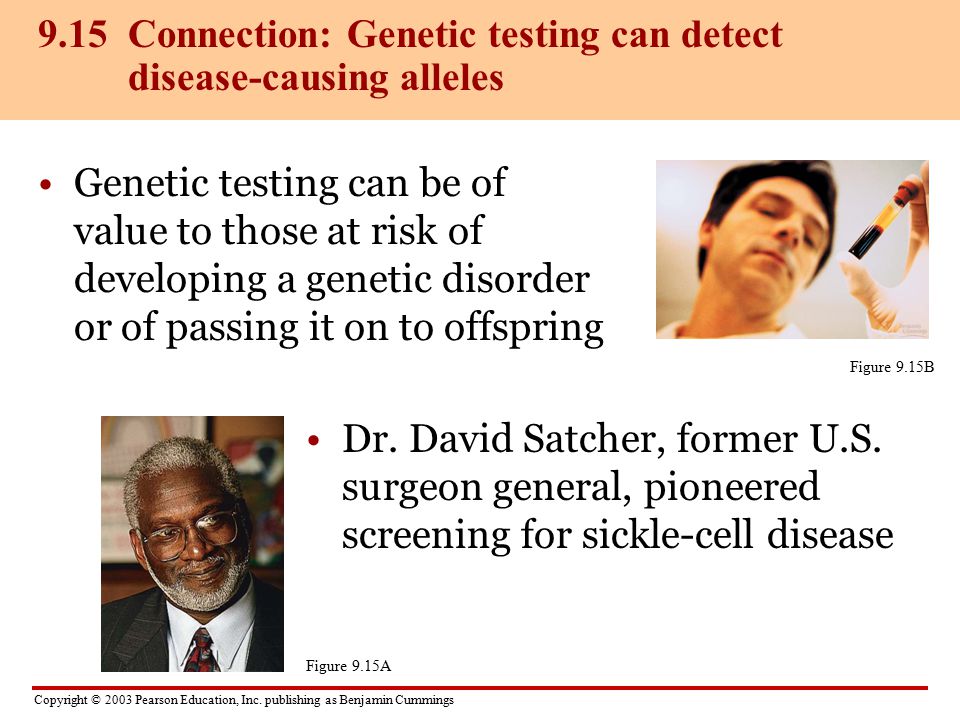 9.15 Connection: Genetic testing can detect disease-causing alleles

• Genetic testing can be of value to those at risk of developing a genetic disorder or of passing it on to offspring

Figure 9.15B

• Dr. David Satcher, former U.S. surgeon general, pioneered screening for sickle-cell disease

Figure 9.15A

Copyright © 2003 Pearson Education, Inc. publishing as Benjamin Cummings